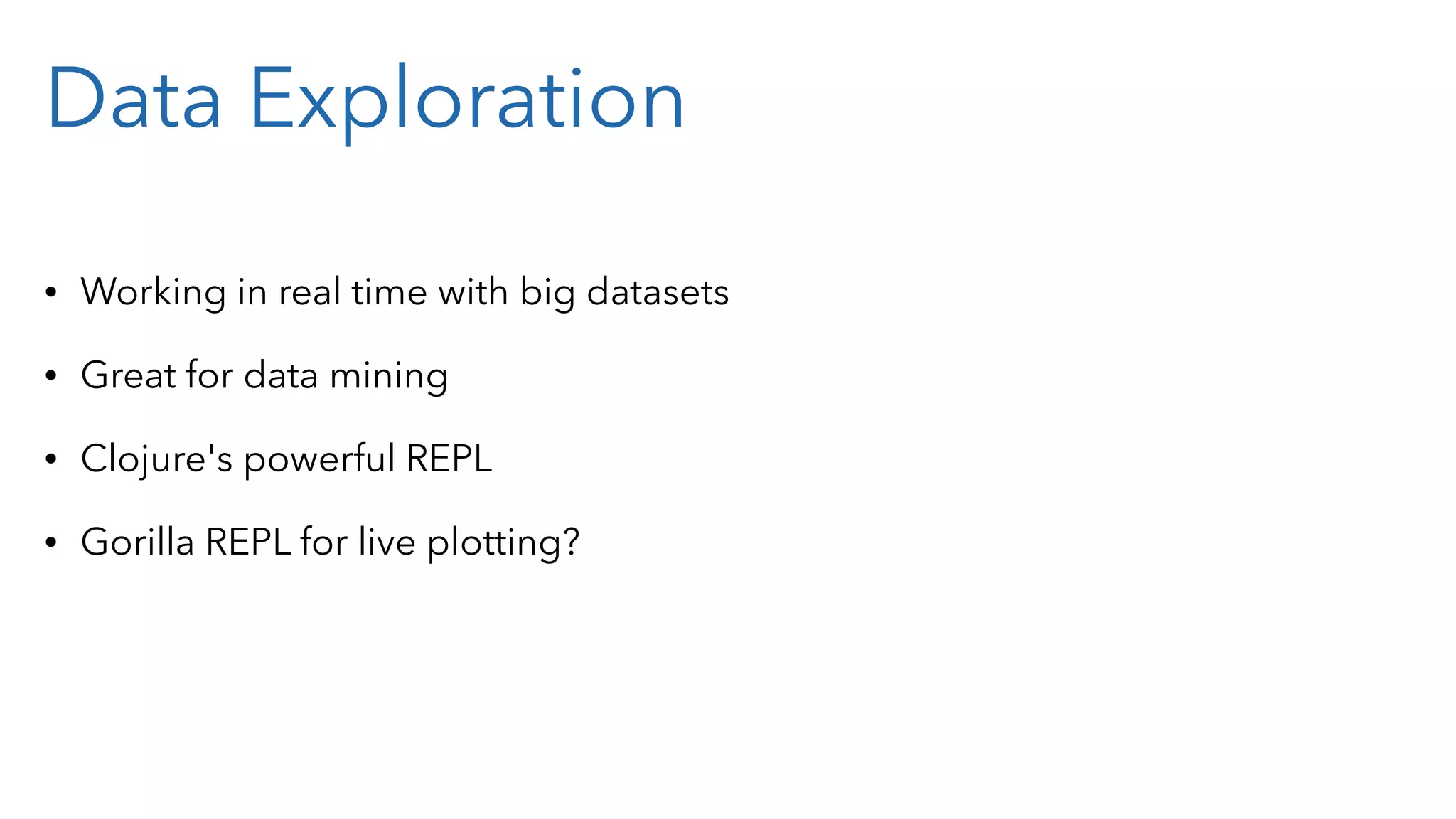 Data Exploration

• Working in real time with big datasets

• Great for data mining

• Clojure's powerful REPL

• Gorilla REPL for live plotting?